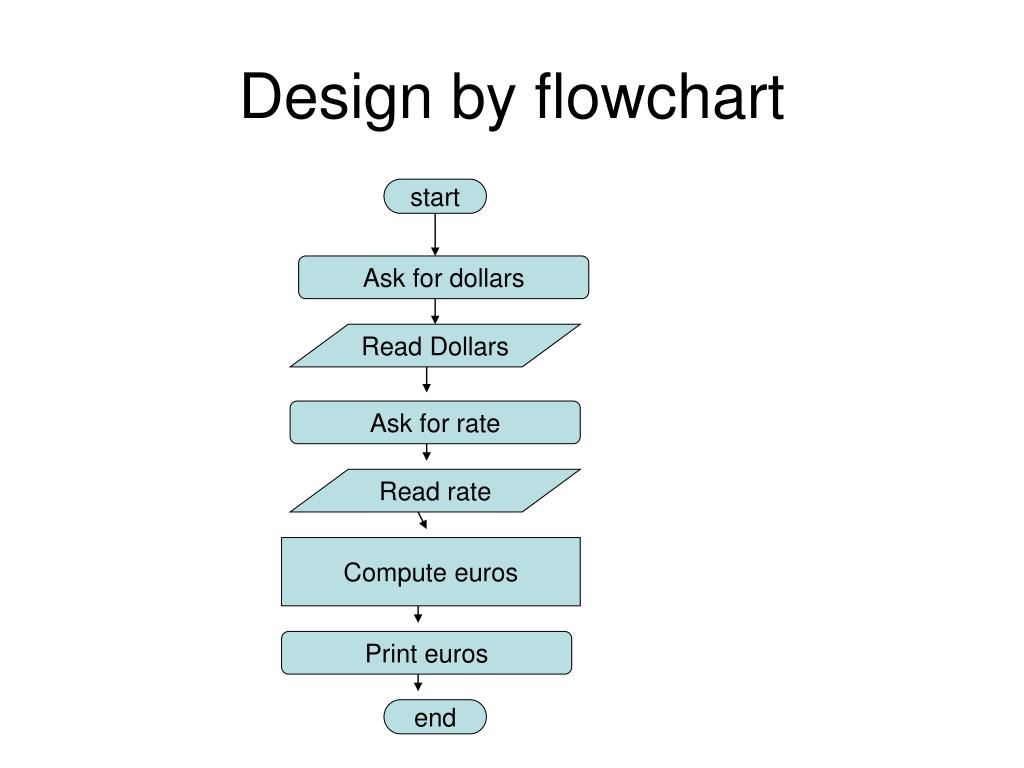 Design by flowchart

start

Ask for dollars

Read Dollars

Ask for rate

Read rate

Compute euros

Print euros

end